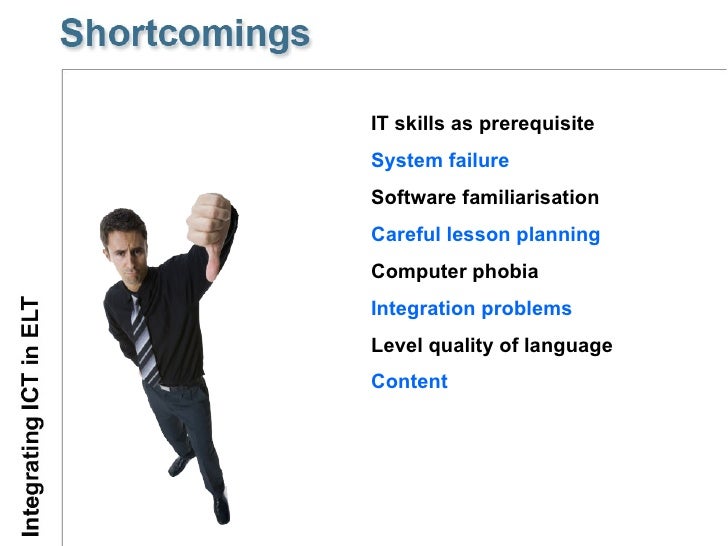 Shortcomings

IT skills as prerequisite

System failure

Software familiarisation

Careful lesson planning

Computer phobia

Integration problems

Level quality of language

Content

Integrating ICT in ELT